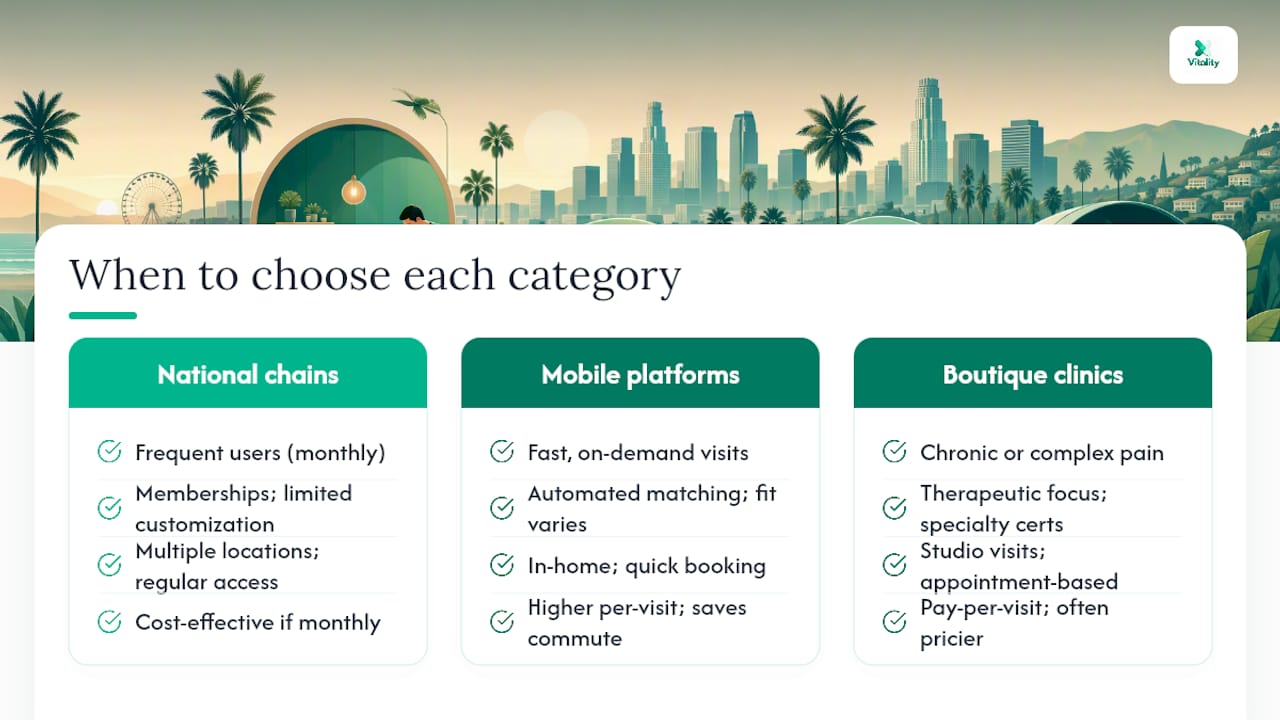 Vitality

When to choose each category

National chains

Frequent users (monthly)

Memberships; limited customization

Multiple locations; regular access

Cost-effective if monthly

Mobile platforms

Fast, on-demand visits

Automated matching; fit varies

In-home; quick booking

Higher per-visit; saves commute

Boutique clinics

Chronic or complex pain

Therapeutic focus; specialty certs

Studio visits; appointment-based

Pay-per-visit; often pricier